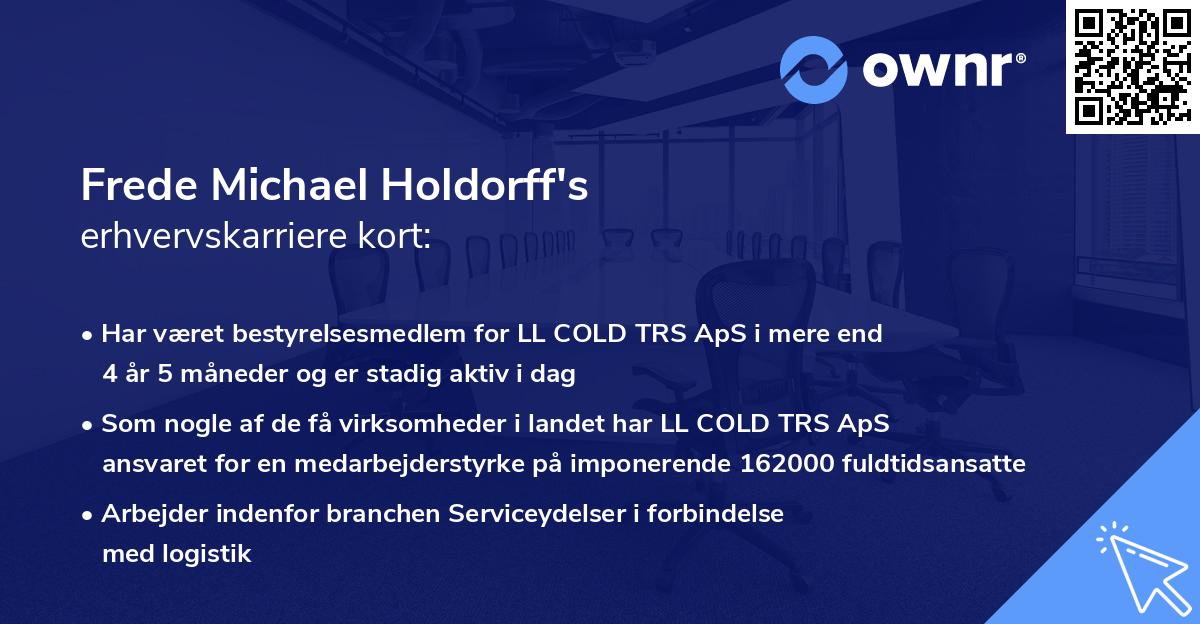 ownr®

Frede Michael Holdorff's
erhvervskarriere kort:

• Har været bestyrelsesmedlem for LL COLD TRS ApS i mere end 4 år 5 måneder og er stadig aktiv i dag

• Som nogle af de få virksomheder i landet har LL COLD TRS ApS ansvaret for en medarbejderstyrke på imponerende 162000 fuldtidsansatte

• Arbejder indenfor branchen Serviceydelser i forbindelse med logistik